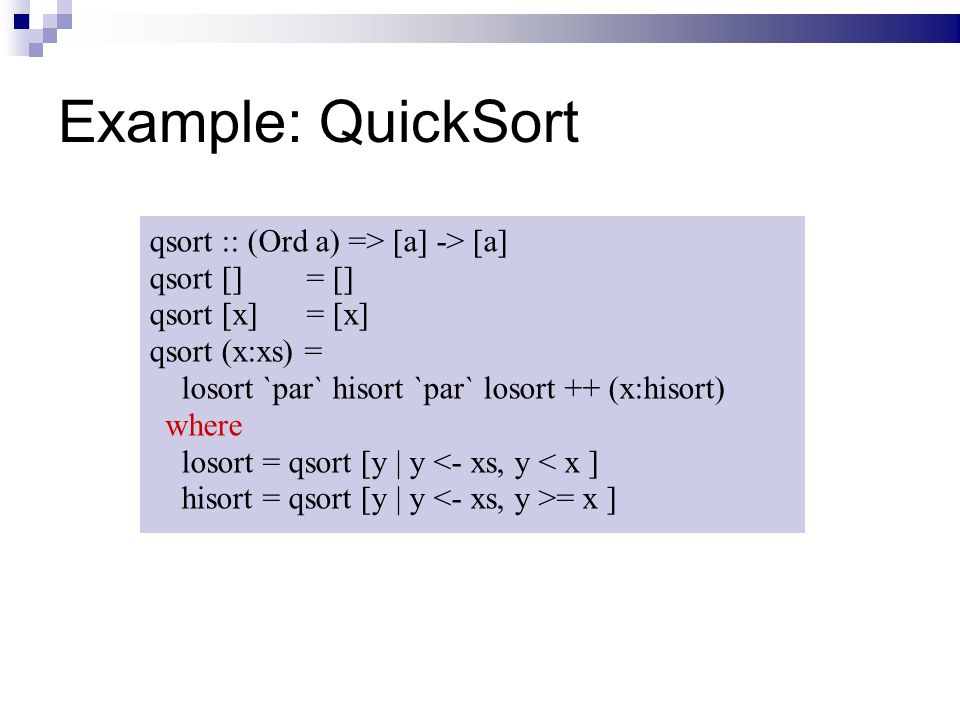 Example: QuickSort

qsort :: (Ord a) => [a] -> [a]
qsort [] = []
qsort [x] = [x]
qsort (x:xs) =
losort `par` hisort `par` losort ++ (x:hisort)
where
losort = qsort [y | y <- xs, y < x ]
hisort = qsort [y | y <- xs, y >= x ]